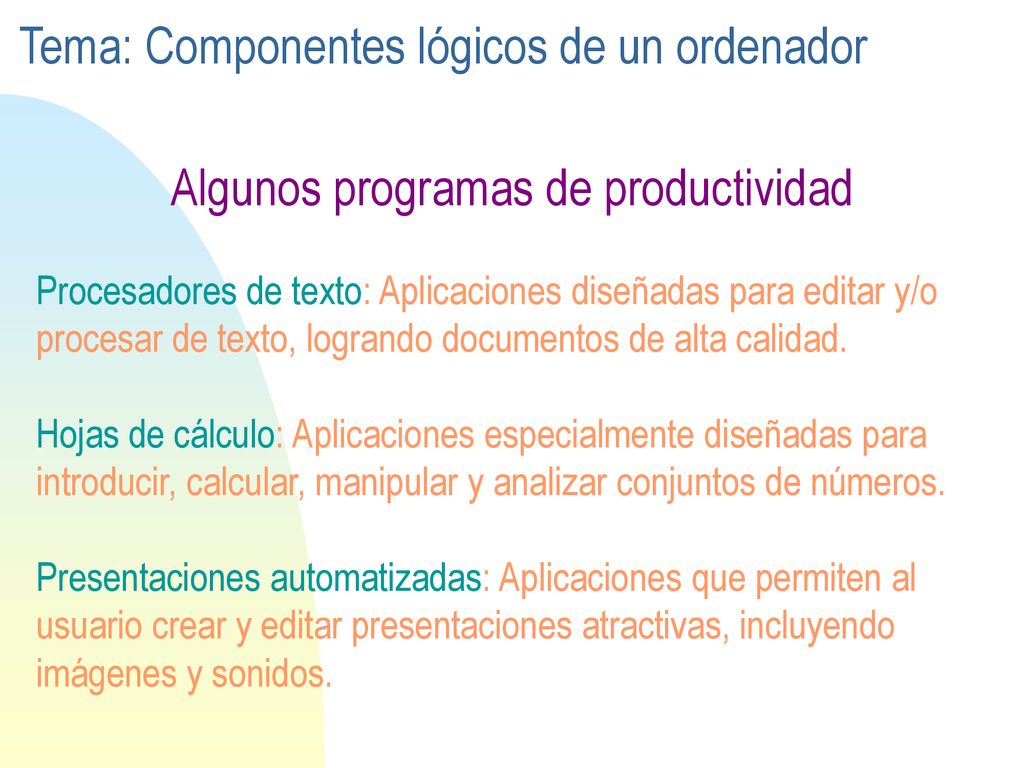 Tema: Componentes lógicos de un ordenador

Algunos programas de productividad

Procesadores de texto: Aplicaciones diseñadas para editar y/o procesar de texto, logrando documentos de alta calidad.

Hojas de cálculo: Aplicaciones especialmente diseñadas para introducir, calcular, manipular y analizar conjuntos de números.

Presentaciones automatizadas: Aplicaciones que permiten al usuario crear y editar presentaciones atractivas, incluyendo imágenes y sonidos.